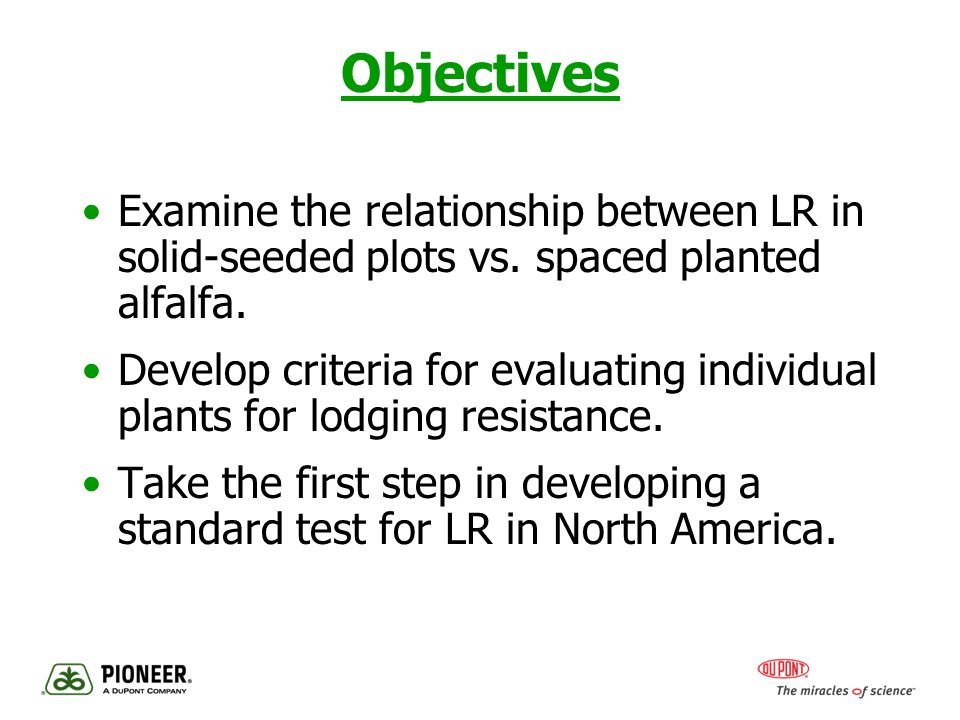 Objectives

• Examine the relationship between LR in solid-seeded plots vs. spaced planted alfalfa.

• Develop criteria for evaluating individual plants for lodging resistance.

• Take the first step in developing a standard test for LR in North America.

PIONEER.
A DUPONT COMPANY

DUPONT
The miracles of science